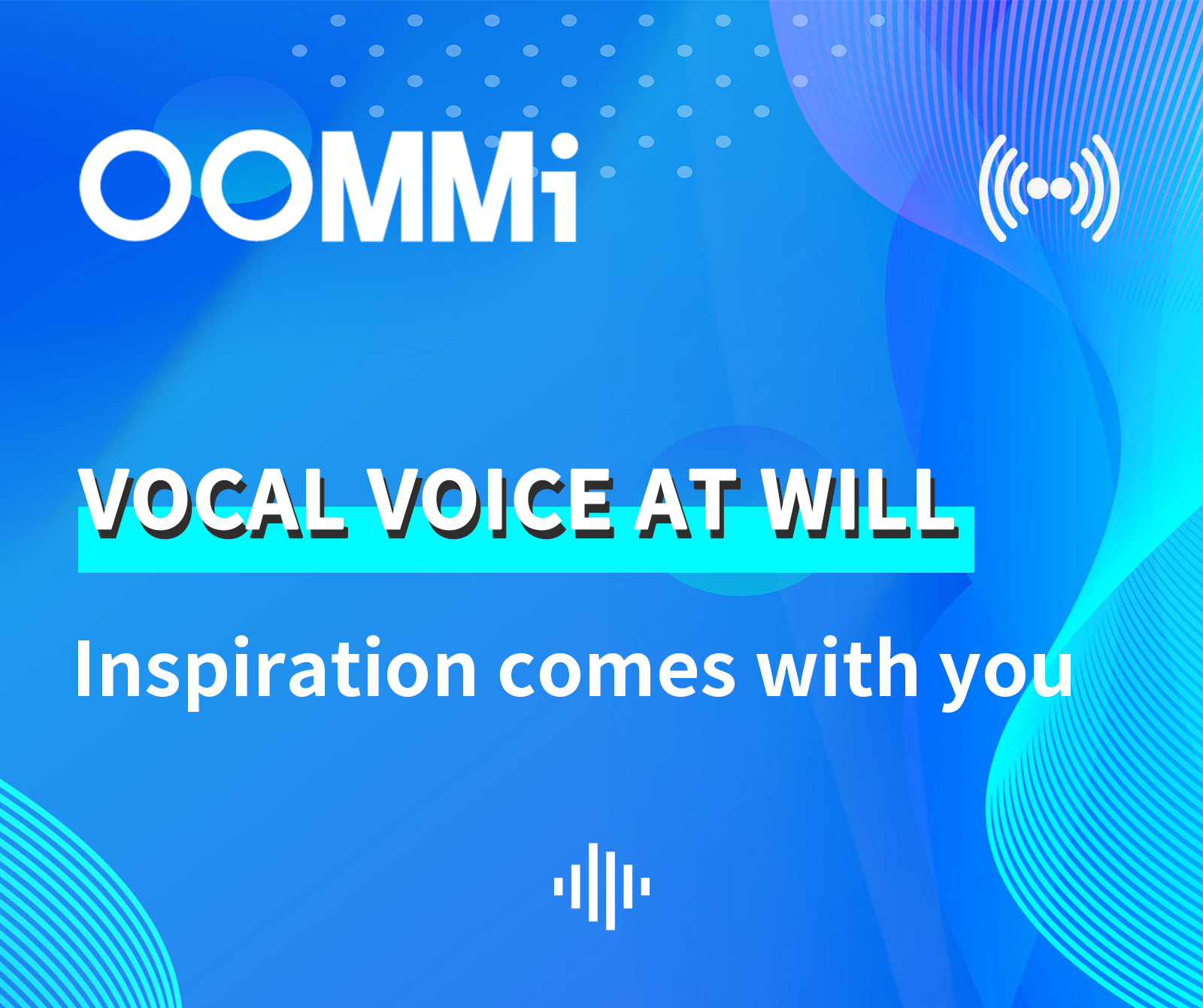 OOMMi

VOCAL VOICE AT WILL

Inspiration comes with you